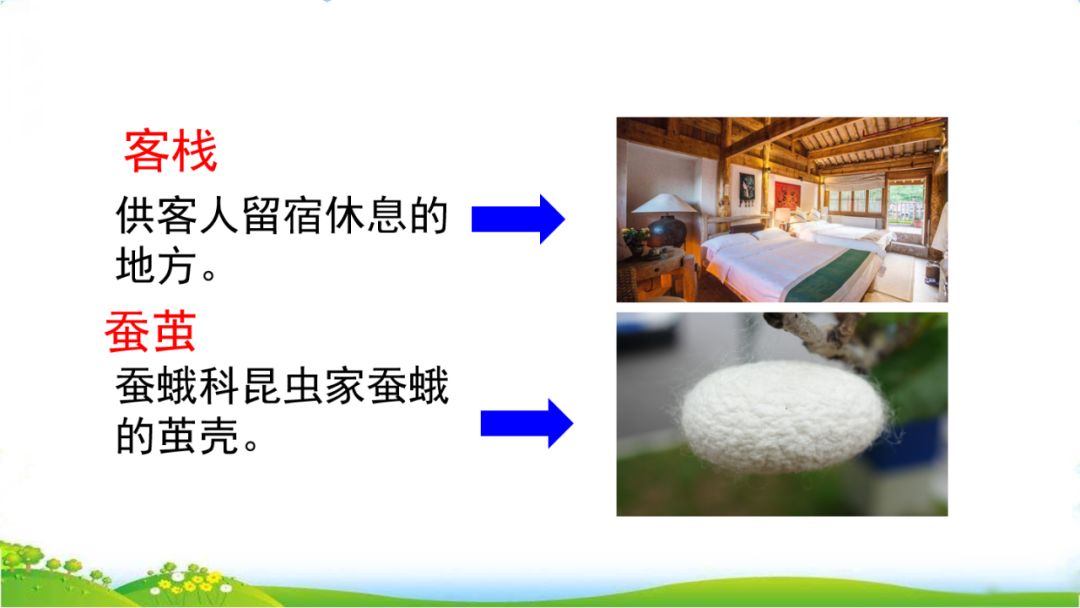 客栈

供客人留宿休息的地方。

蚕茧

蚕蛾科昆虫家蚕蛾的茧壳。